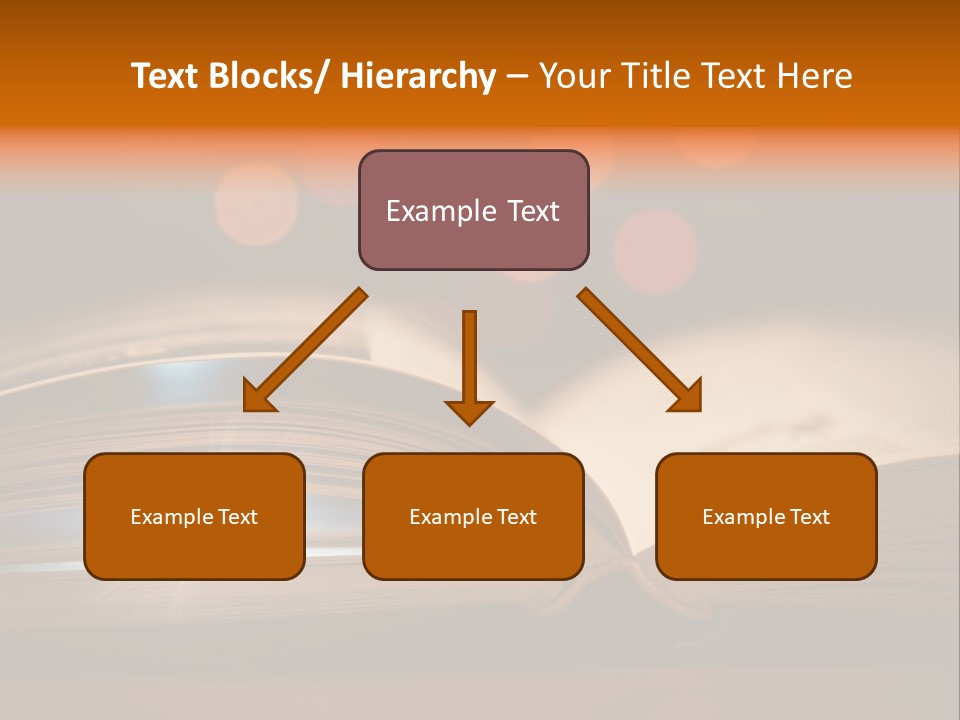 Text Blocks/ Hierarchy – Your Title Text Here

Example Text

Example Text

Example Text

Example Text